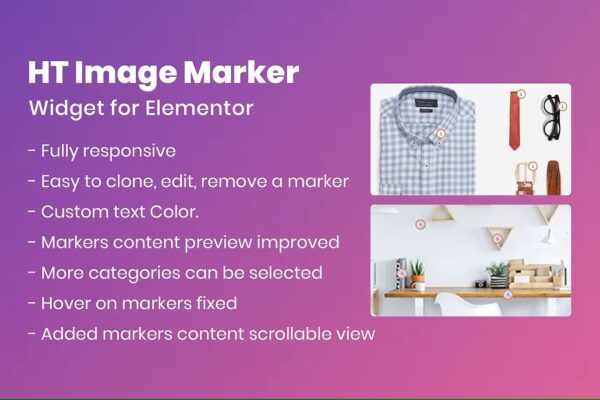 HT Image Marker
Widget for Elementor

- Fully responsive
- Easy to clone, edit, remove a marker
- Custom text Color.
- Markers content preview improved
- More categories can be selected
- Hover on markers fixed
- Added markers content scrollable view